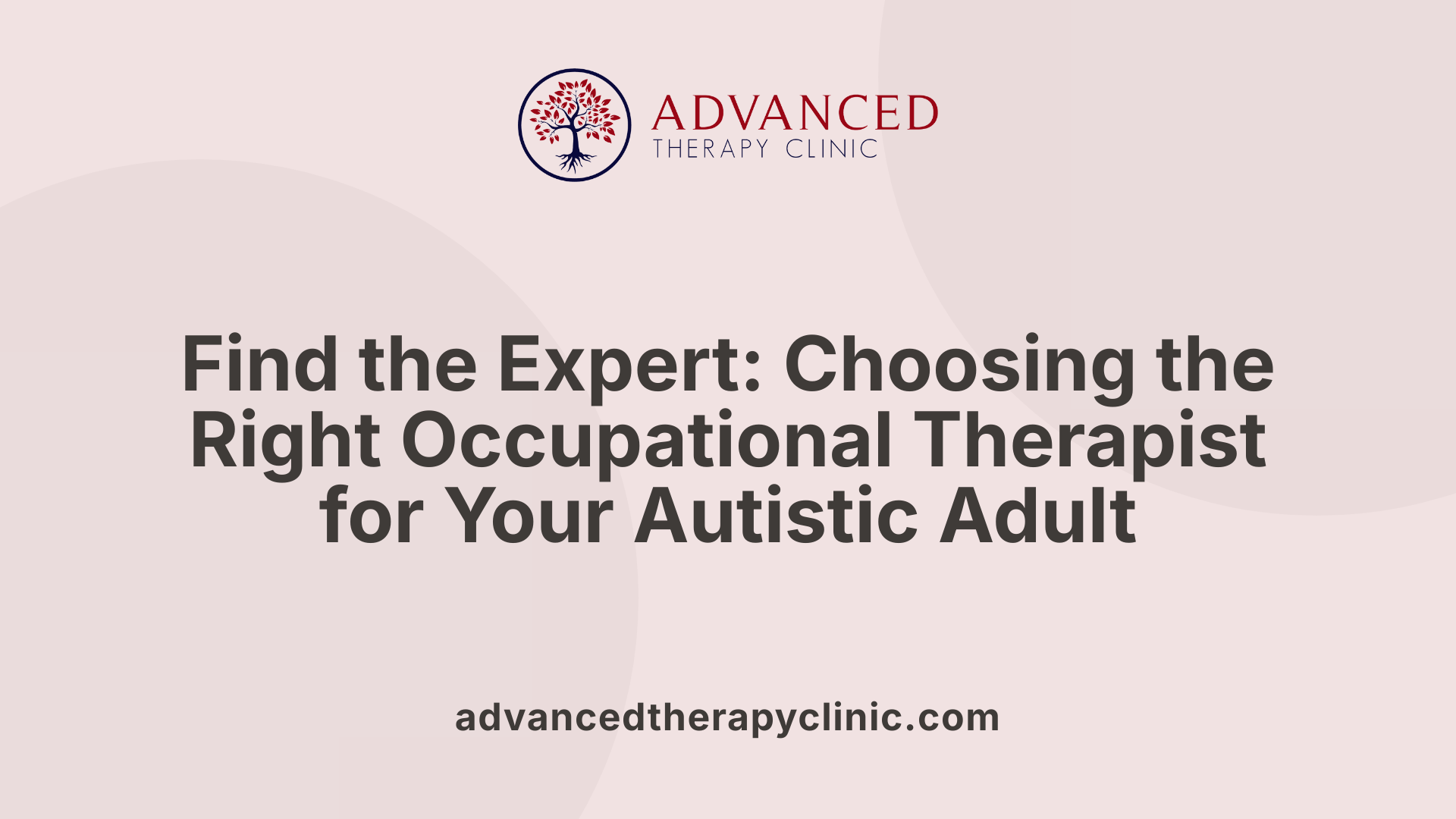 ADVANCED
THERAPY CLINIC

Find the Expert: Choosing the Right Occupational Therapist for Your Autistic Adult

advancedtherapyclinic.com